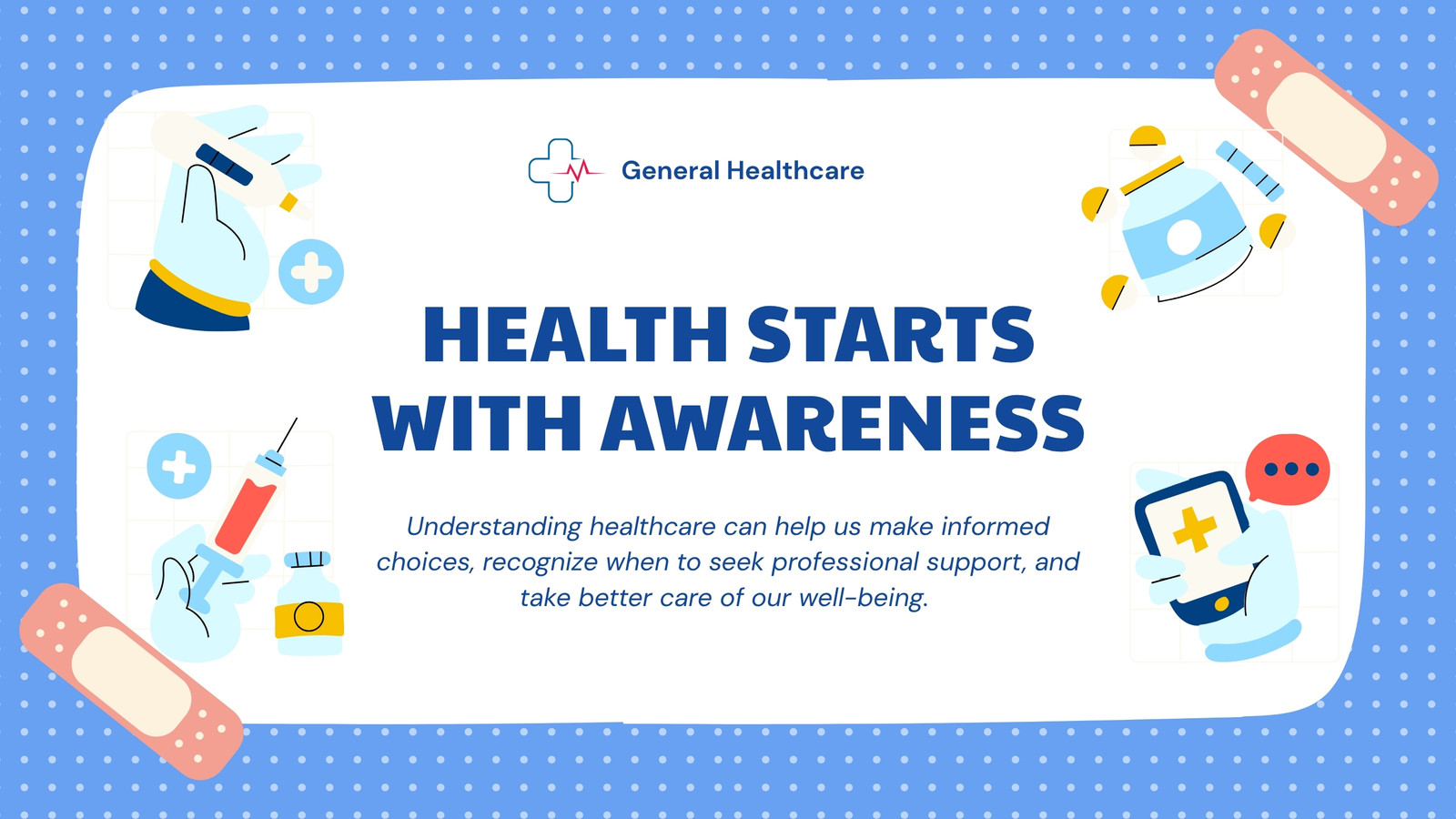 General Healthcare

HEALTH STARTS WITH AWARENESS

Understanding healthcare can help us make informed choices, recognize when to seek professional support, and take better care of our well-being.